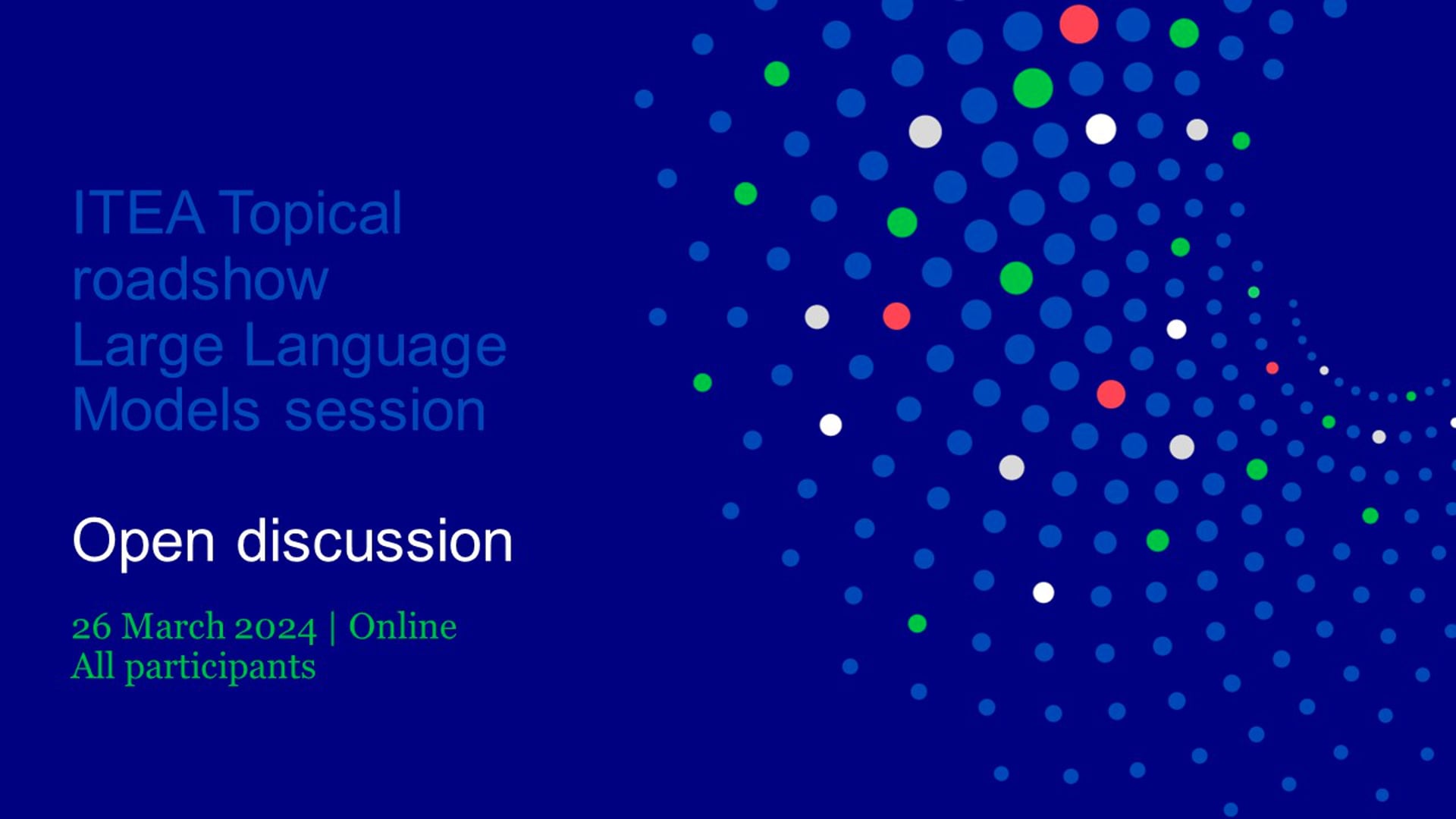 ITEA Topical roadshow Large Language Models session

Open discussion

26 March 2024 | Online
All participants